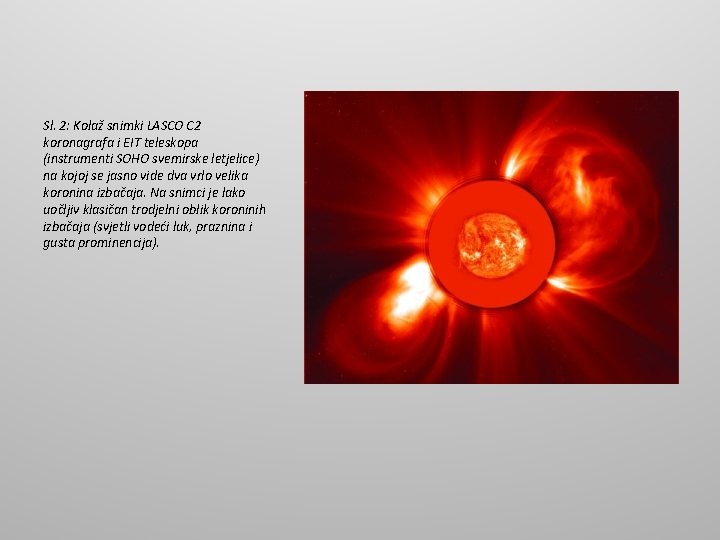 Sl. 2: Kolaž snimki LASCO C2 koronagrafa i EIT teleskopa (instrumenti SOHO svemirske letjelice) na kojoj se jasno vide dva vrlo velika koronina izbačaja. Na snimci je lako uočljiv klasičan trodjelni oblik koroninih izbačaja (svjetli vodeći luk, praznina i gusta prominencija).